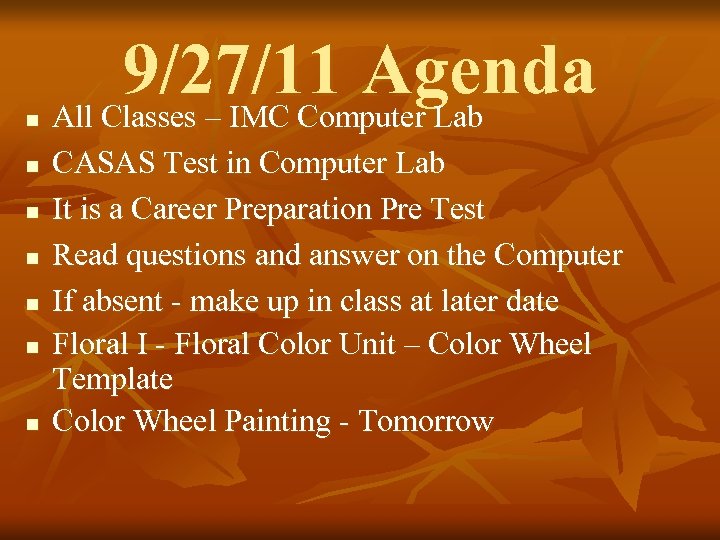 9/27/11 Agenda

- All Classes – IMC Computer Lab
- CASAS Test in Computer Lab
- It is a Career Preparation Pre Test
- Read questions and answer on the Computer
- If absent - make up in class at later date
- Floral I - Floral Color Unit – Color Wheel Template
- Color Wheel Painting - Tomorrow